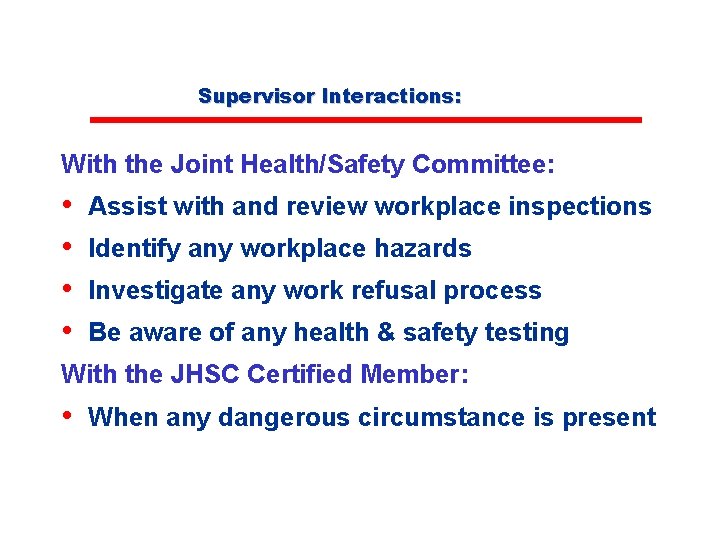 Supervisor Interactions:

With the Joint Health/Safety Committee:

• Assist with and review workplace inspections
• Identify any workplace hazards
• Investigate any work refusal process
• Be aware of any health & safety testing

With the JHSC Certified Member:

• When any dangerous circumstance is present